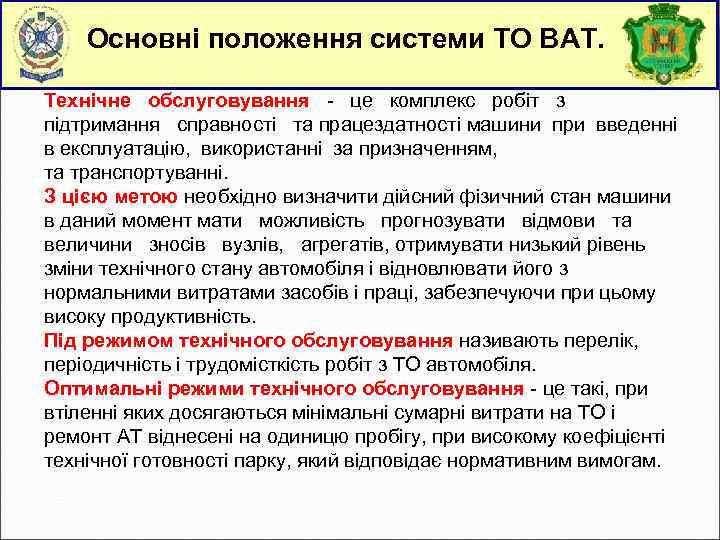 Основні положення системи ТО ВАТ.

Технічне обслуговування - це комплекс робіт з підтримання справності та працездатності машини при введенні в експлуатацію, використанні за призначенням, та транспортуванні.

З цією метою необхідно визначити дійсний фізичний стан машини в даний момент мати можливість прогнозувати відмови та величини зносів вузлів, агрегатів, отримувати низький рівень зміни технічного стану автомобіля і відновлювати його з нормальними витратами засобів і праці, забезпечуючи при цьому високу продуктивність.

Під режимом технічного обслуговування називають перелік, періодичність і трудомісткість робіт з ТО автомобіля.

Оптимальні режими технічного обслуговування - це такі, при втіленні яких досягаються мінімальні сумарні витрати на ТО і ремонт АТ віднесені на одиницю пробігу, при високому коефіцієнті технічної готовності парку, який відповідає нормативним вимогам.